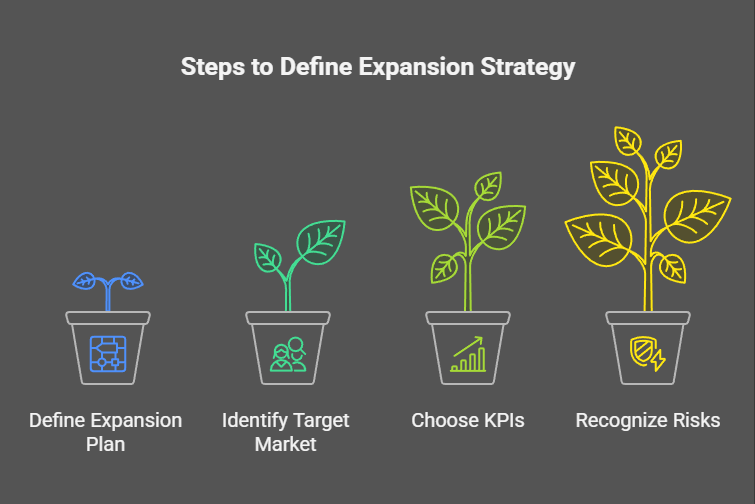 Steps to Define Expansion Strategy

Define Expansion Plan

Identify Target Market

Choose KPIs

Recognize Risks